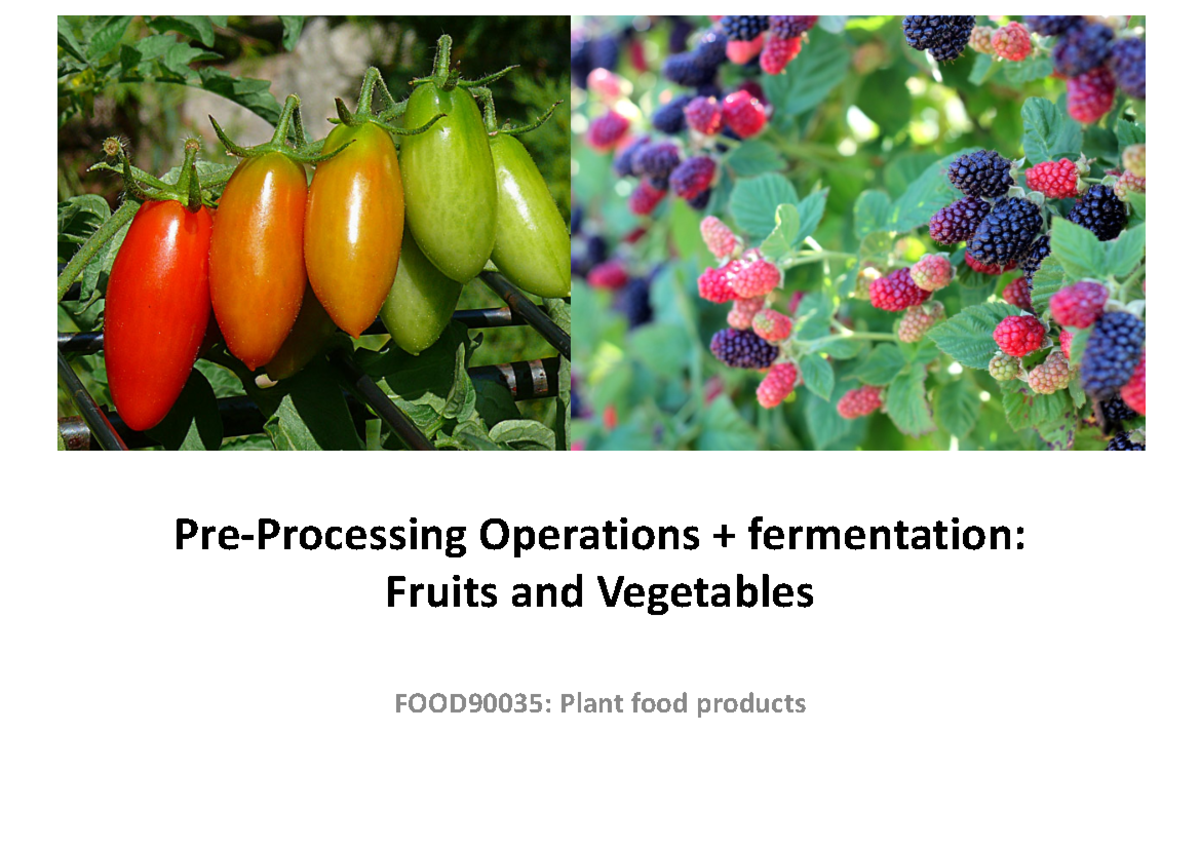 Pre-Processing Operations + fermentation: Fruits and Vegetables

FOOD90035: Plant food products